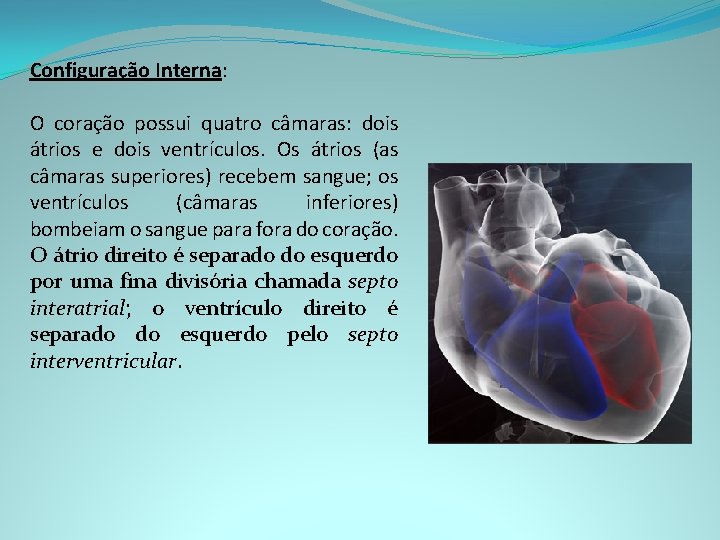 Configuração Interna:

O coração possui quatro câmaras: dois átrios e dois ventrículos. Os átrios (as câmaras superiores) recebem sangue; os ventrículos (câmaras inferiores) bombeiam o sangue para fora do coração. O átrio direito é separado do esquerdo por uma fina divisória chamada septo interatrial; o ventrículo direito é separado do esquerdo pelo septo interventricular.